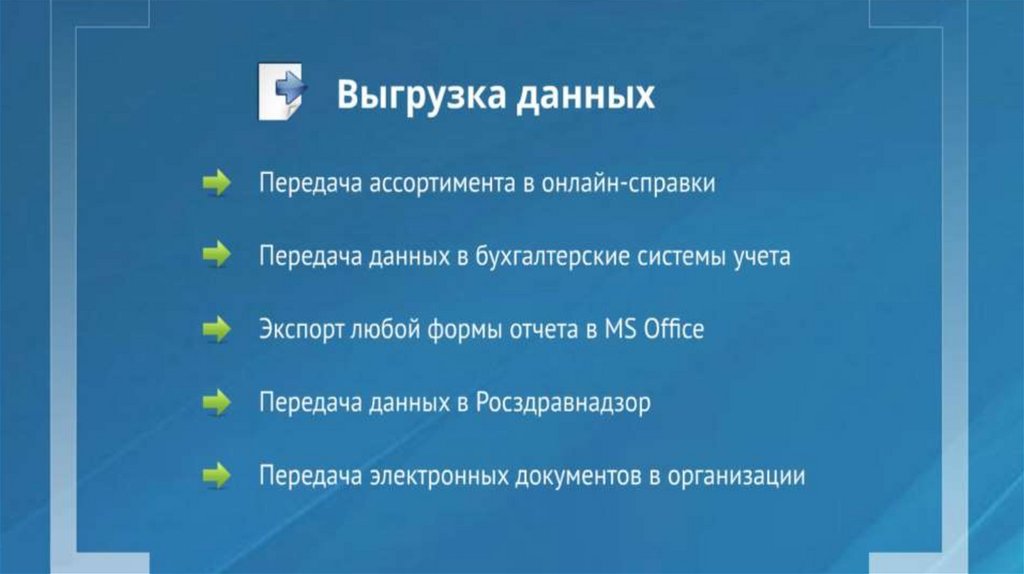 Выгрузка данных

Передача ассортимента в онлайн-справки

Передача данных в бухгалтерские системы учета

Экспорт любой формы отчета в MS Office

Передача данных в Росздравнадзор

Передача электронных документов в организации